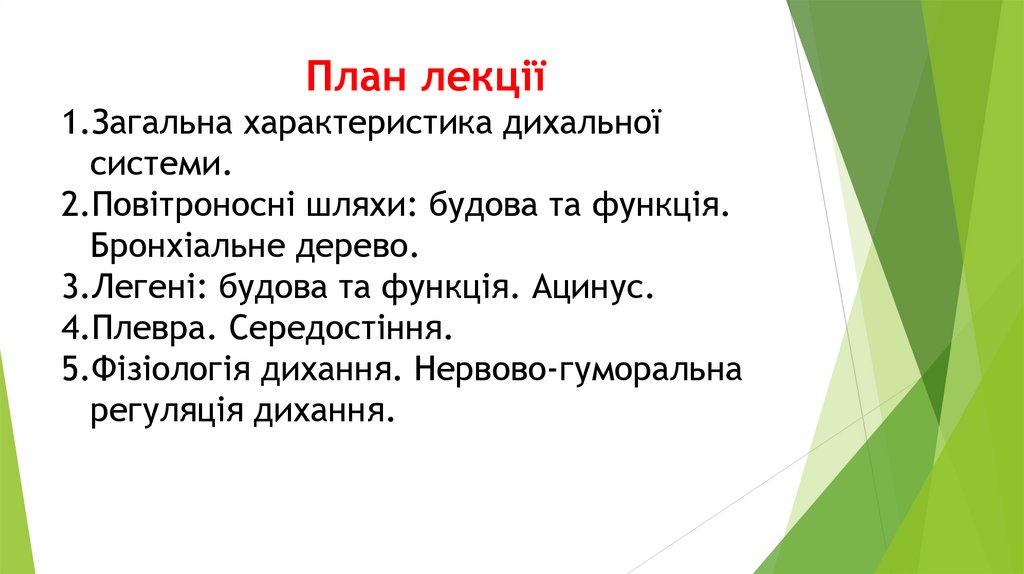 План лекції

1.Загальна характеристика дихальної системи.
2.Повітроносні шляхи: будова та функція. Бронхіальне дерево.
3.Легені: будова та функція. Ацинус.
4.Плевра. Середостіння.
5.Фізіологія дихання. Нервово-гуморальна регуляція дихання.